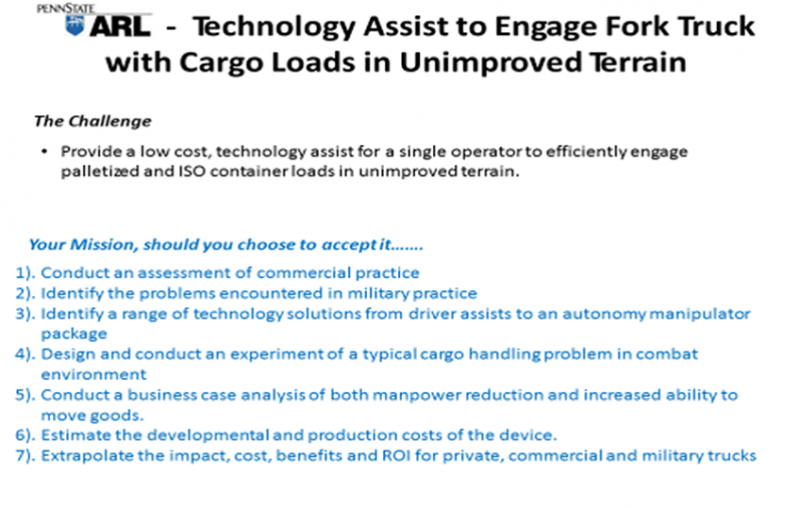 PENNSTATE

ARL - Technology Assist to Engage Fork Truck with Cargo Loads in Unimproved Terrain

The Challenge

• Provide a low cost, technology assist for a single operator to efficiently engage palletized and ISO container loads in unimproved terrain.

Your Mission, should you choose to accept it.......

1). Conduct an assessment of commercial practice
2). Identify the problems encountered in military practice
3). Identify a range of technology solutions from driver assists to an autonomy manipulator package
4). Design and conduct an experiment of a typical cargo handling problem in combat environment
5). Conduct a business case analysis of both manpower reduction and increased ability to move goods.
6). Estimate the developmental and production costs of the device.
7). Extrapolate the impact, cost, benefits and ROI for private, commercial and military trucks